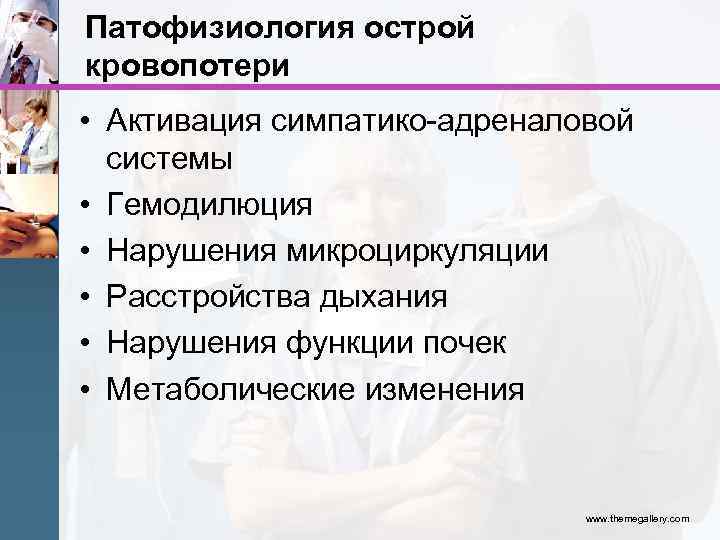 Патофизиология острой кровопотери

• Активация симпатико-адреналовой системы
• Гемодилюция
• Нарушения микроциркуляции
• Расстройства дыхания
• Нарушения функции почек
• Метаболические изменения

www.themegallery.com